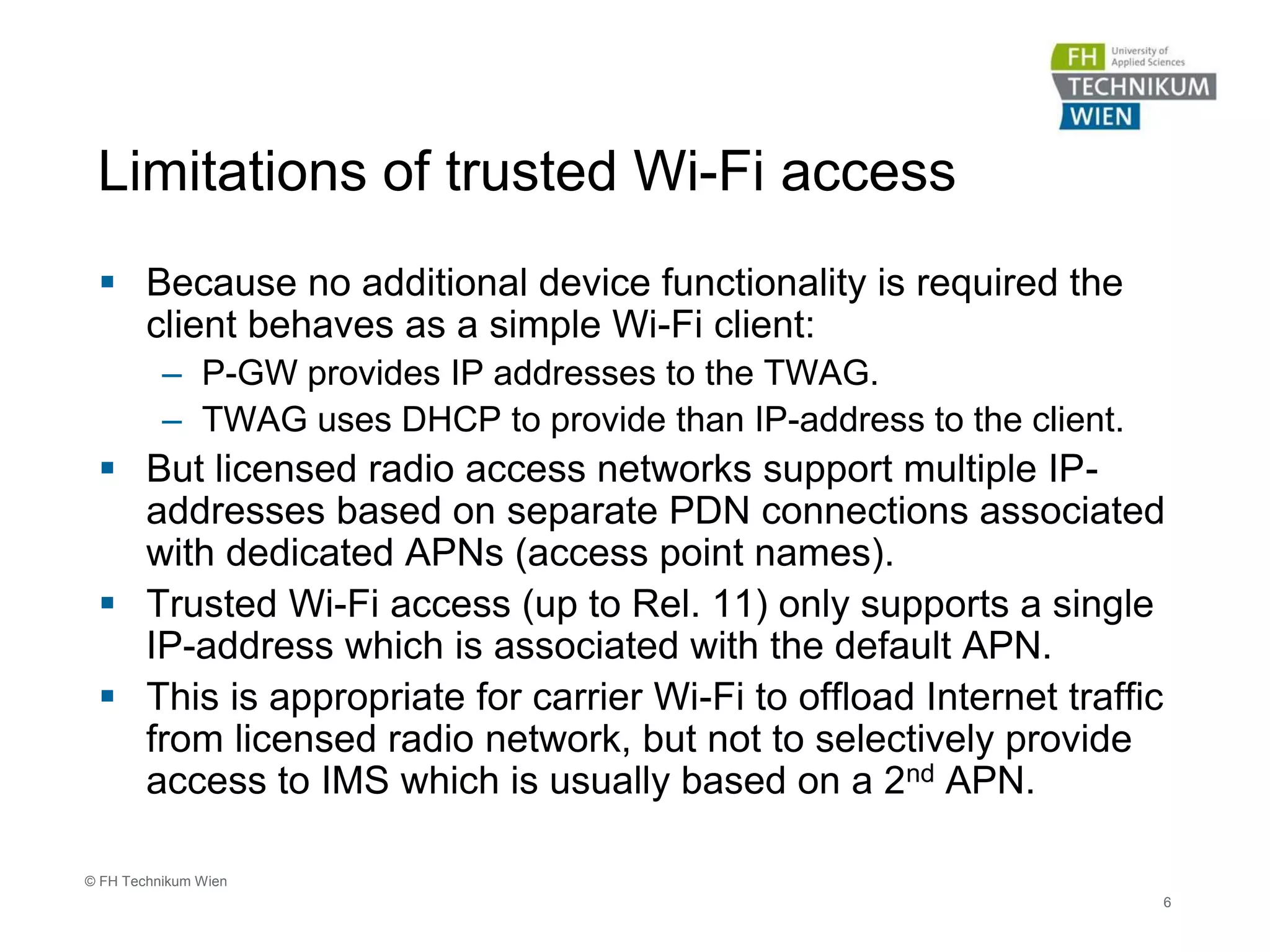 FH University of Applied Sciences
TECHNIKUM
WIEN

Limitations of trusted Wi-Fi access

▪ Because no additional device functionality is required the client behaves as a simple Wi-Fi client:
– P-GW provides IP addresses to the TWAG.
– TWAG uses DHCP to provide than IP-address to the client.
▪ But licensed radio access networks support multiple IP-addresses based on separate PDN connections associated with dedicated APNs (access point names).
▪ Trusted Wi-Fi access (up to Rel. 11) only supports a single IP-address which is associated with the default APN.
▪ This is appropriate for carrier Wi-Fi to offload Internet traffic from licensed radio network, but not to selectively provide access to IMS which is usually based on a 2$^{nd}$ APN.

© FH Technikum Wien

6